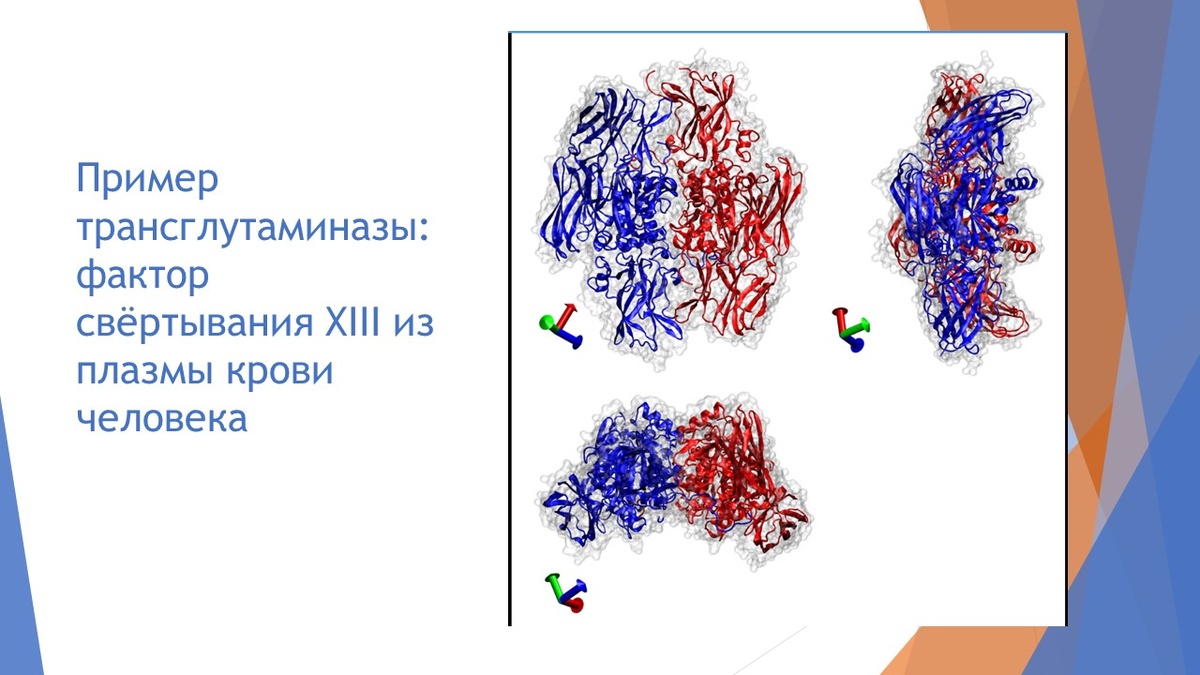 Пример трансглутаминазы: фактор свёртывания XIII из плазмы крови человека